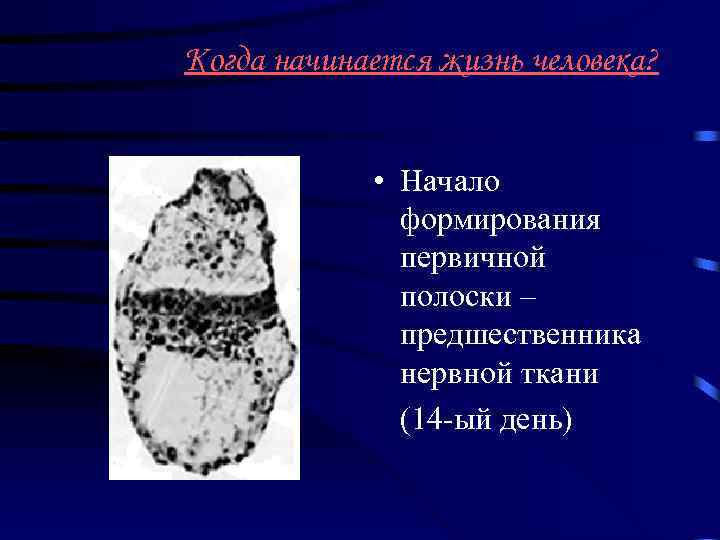 Когда начинается жизнь человека?

• Начало формирования первичной полоски – предшественника нервной ткани

(14-ый день)